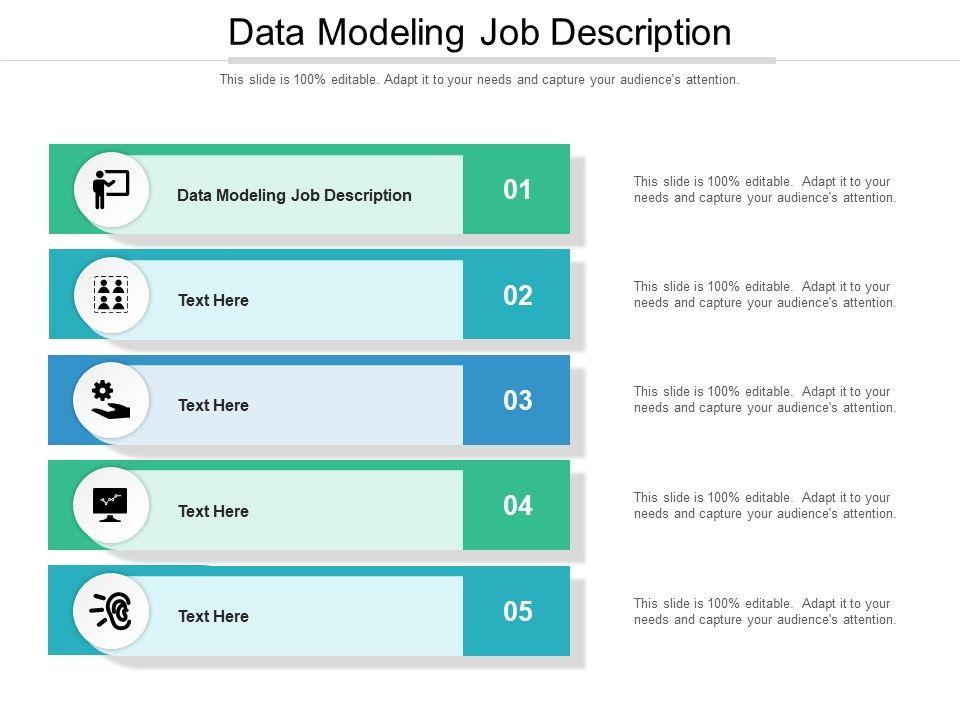 Data Modeling Job Description

This slide is 100% editable. Adapt it to your needs and capture your audience's attention.

Data Modeling Job Description

01

This slide is 100% editable. Adapt it to your needs and capture your audience's attention.

Text Here

02

This slide is 100% editable. Adapt it to your needs and capture your audience's attention.

Text Here

03

This slide is 100% editable. Adapt it to your needs and capture your audience's attention.

Text Here

04

This slide is 100% editable. Adapt it to your needs and capture your audience's attention.

Text Here

05

This slide is 100% editable. Adapt it to your needs and capture your audience's attention.